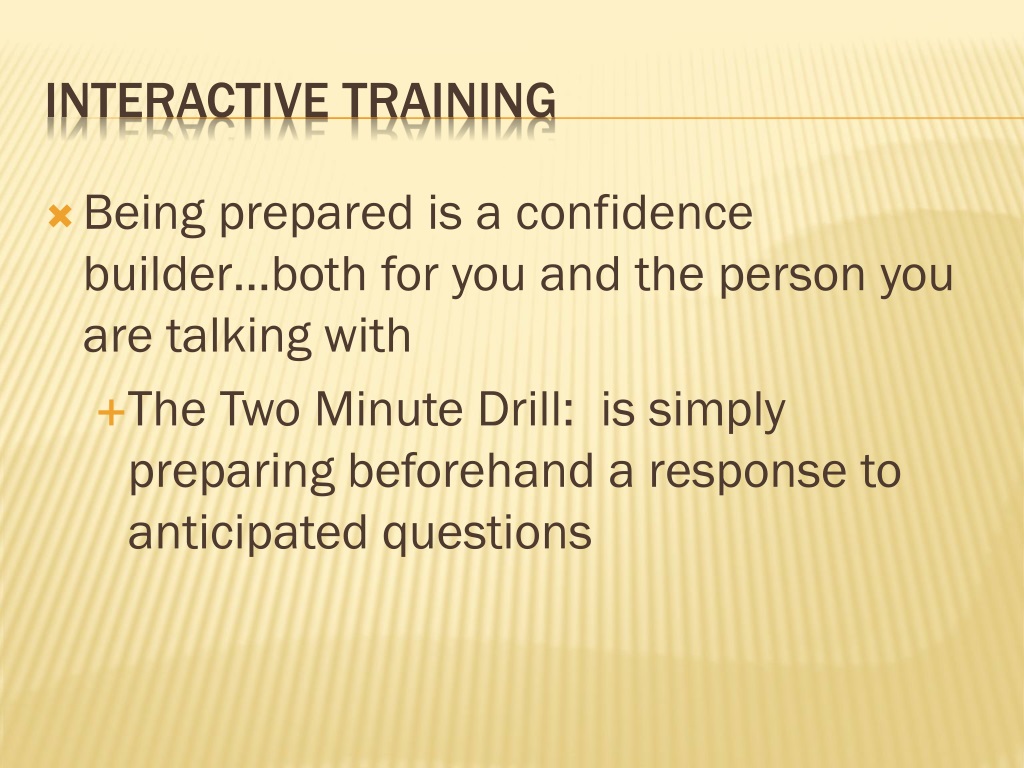 INTERACTIVE TRAINING

Being prepared is a confidence builder…both for you and the person you are talking with

The Two Minute Drill: is simply preparing beforehand a response to anticipated questions